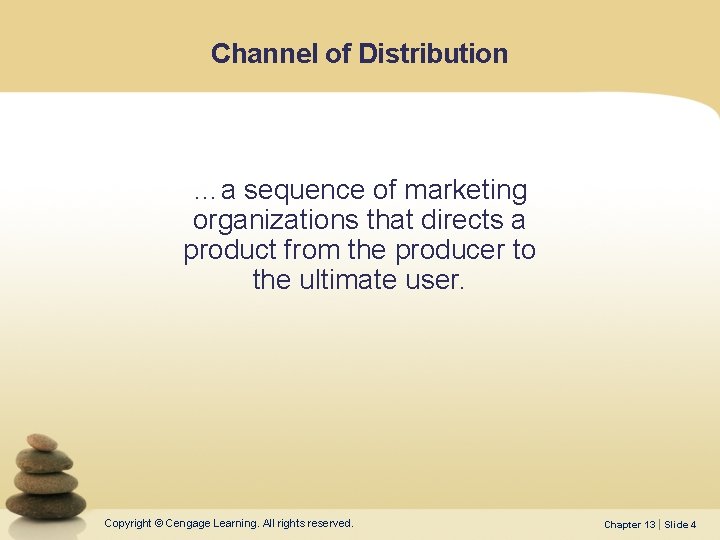 Channel of Distribution

…a sequence of marketing organizations that directs a product from the producer to the ultimate user.

Copyright © Cengage Learning. All rights reserved.

Chapter 13 | Slide 4